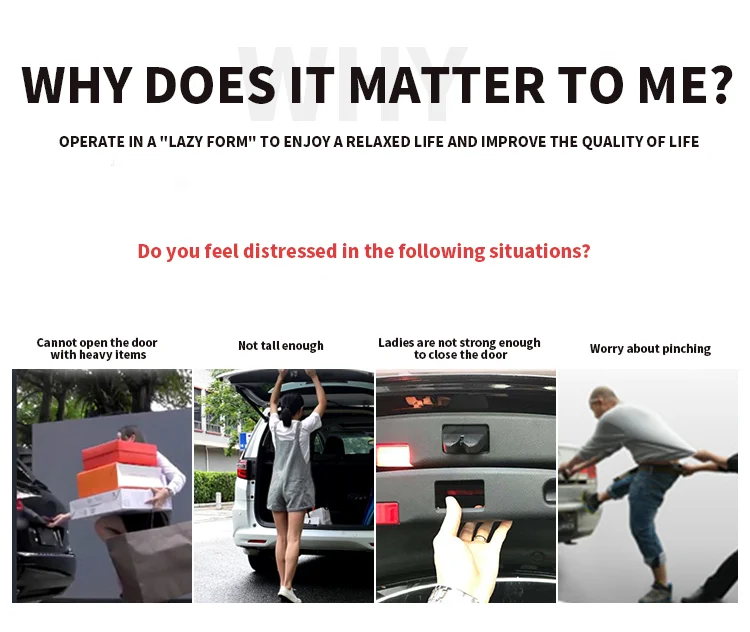 WHY
WHY DOES IT MATTER TO ME?

OPERATE IN A "LAZY FORM" TO ENJOY A RELAXED LIFE AND IMPROVE THE QUALITY OF LIFE

Do you feel distressed in the following situations?

Cannot open the door with heavy items

Not tall enough

Ladies are not strong enough to close the door

Worry about pinching